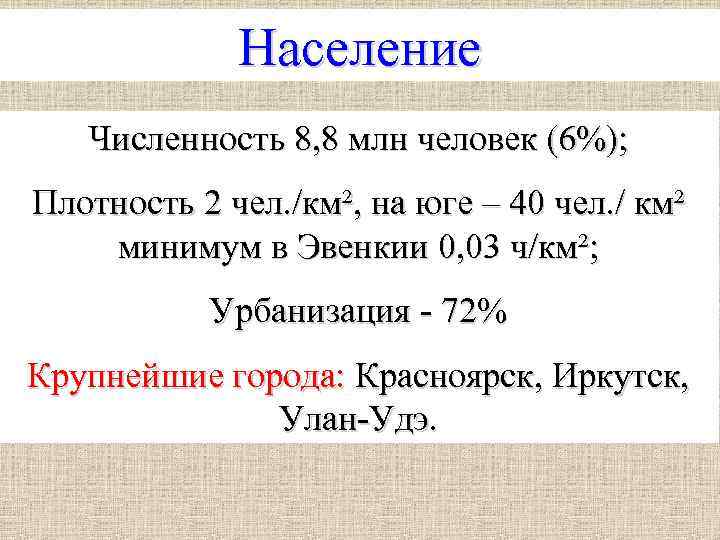 Население

Численность 8,8 млн человек (6%);

Плотность 2 чел./км$^2$, на юге – 40 чел./ км$^2$ минимум в Эвенкии 0,03 ч/км$^2$;

Урбанизация - 72%

Крупнейшие города: Красноярск, Иркутск, Улан-Удэ.